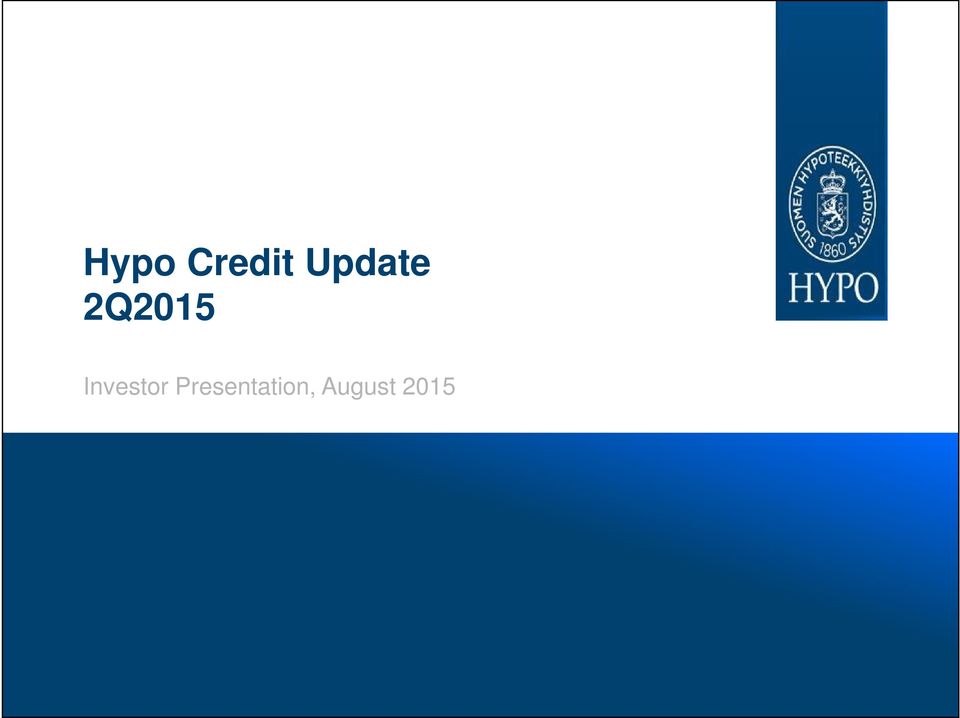 SUOMEN HYPOTEEKKIYHDISTYS
1860
HYPO

Hypo Credit Update
2Q2015

Investor Presentation, August 2015